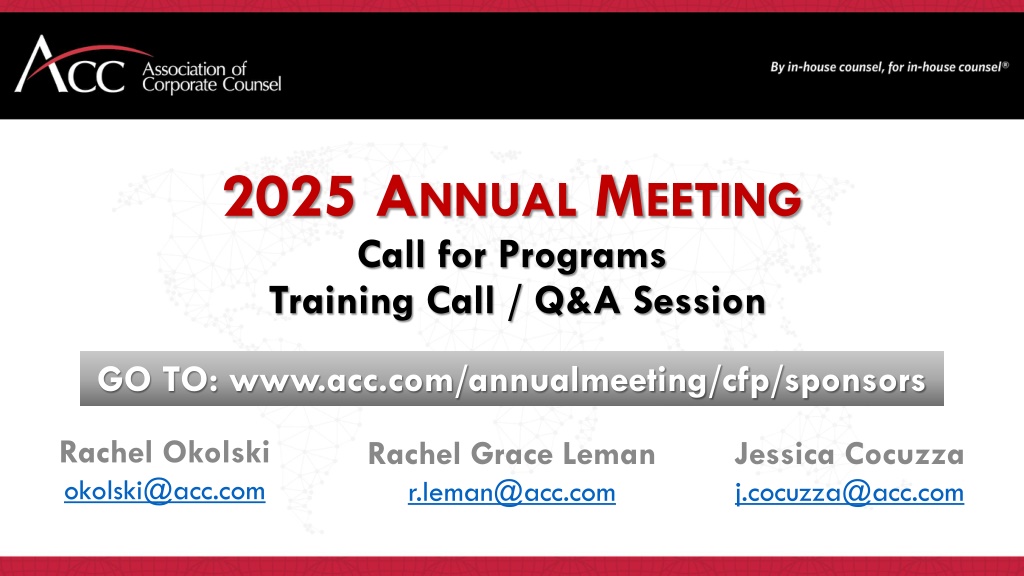 ACC Association of Corporate Counsel

By in-house counsel, for in-house counsel®

2025 ANNUAL MEETING
Call for Programs
Training Call / Q&A Session

GO TO: www.acc.com/annualmeeting/cfp/sponsors

Rachel Okolski
okolski@acc.com

Rachel Grace Leman
r.leman@acc.com

Jessica Cocuzza
j.cocuzza@acc.com